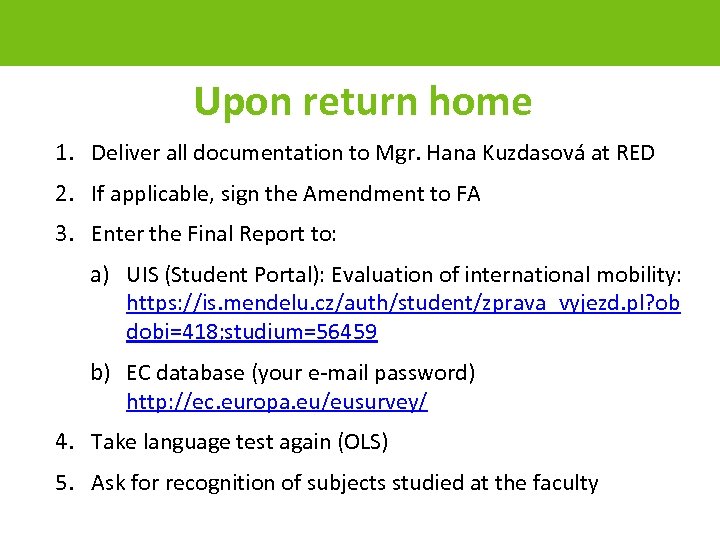 Upon return home

1. Deliver all documentation to Mgr. Hana Kuzdasová at RED

2. If applicable, sign the Amendment to FA

3. Enter the Final Report to:

a) UIS (Student Portal): Evaluation of international mobility: https://is.mendelu.cz/auth/student/zprava_vyjezd.pl?obdobi=418;studium=56459

b) EC database (your e-mail password) http://ec.europa.eu/eusurvey/

4. Take language test again (OLS)

5. Ask for recognition of subjects studied at the faculty